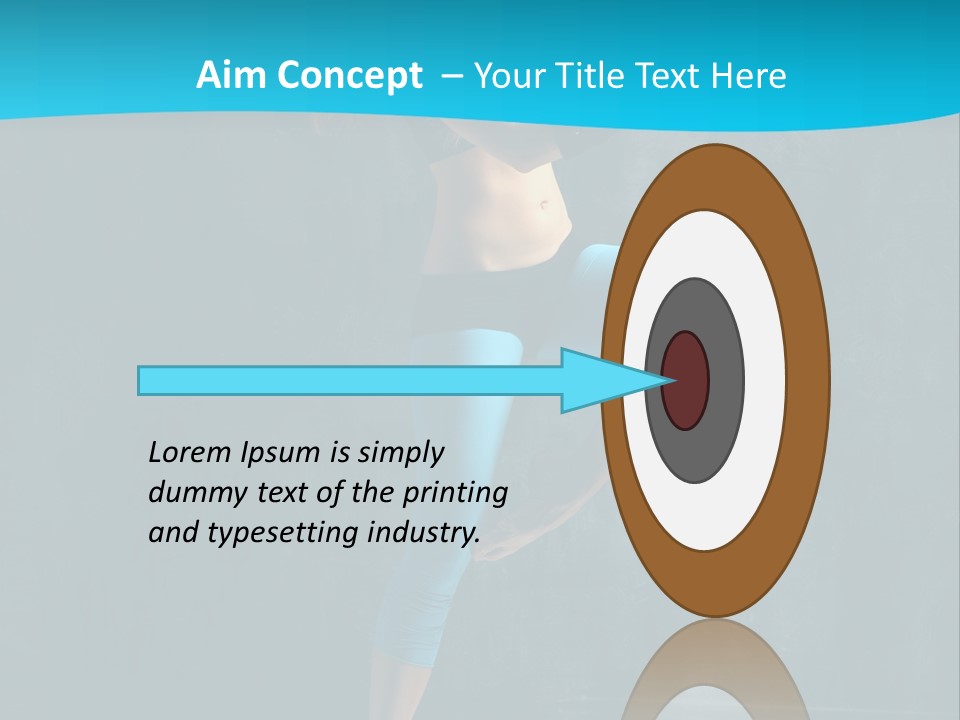 Aim Concept – Your Title Text Here

Lorem Ipsum is simply dummy text of the printing and typesetting industry.